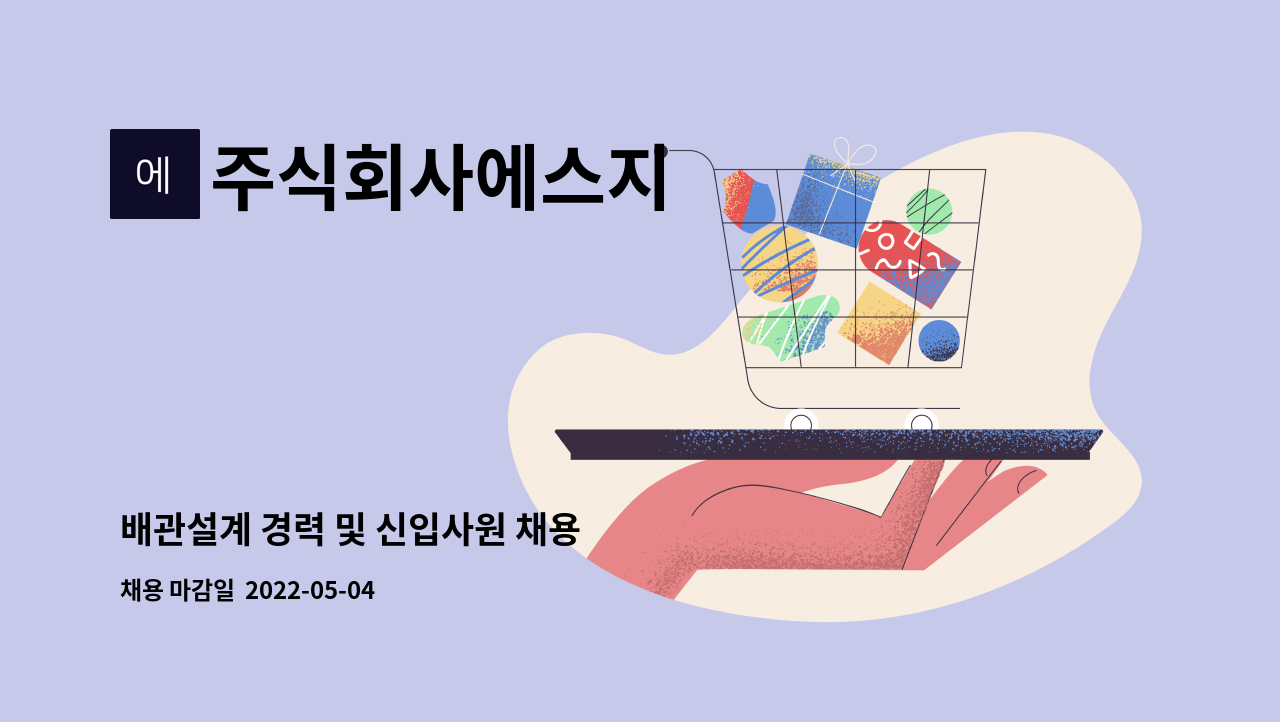 에

주식회사에스지

배관설계 경력 및 신입사원 채용

채용 마감일 2022-05-04